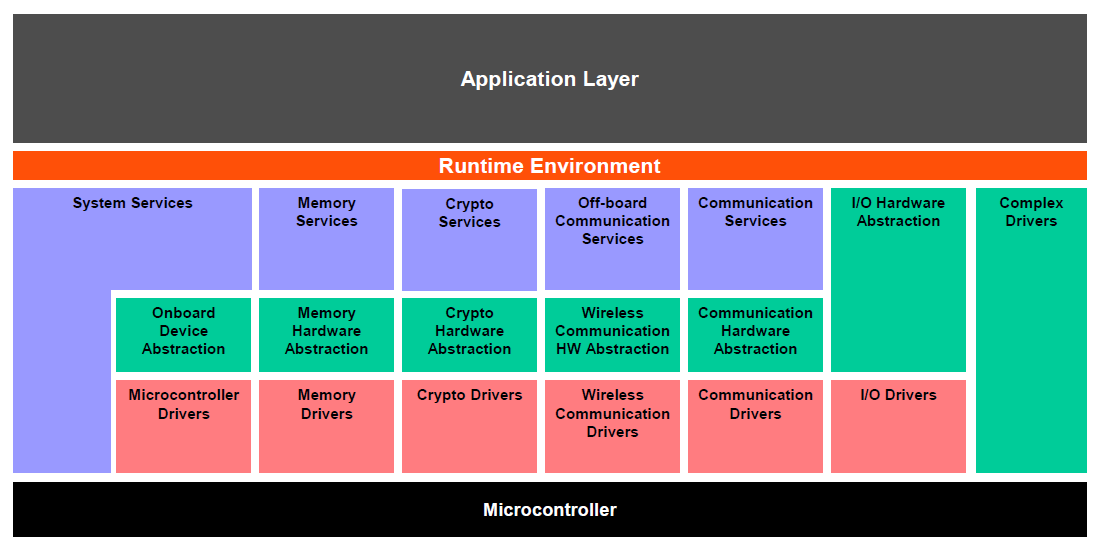 Application Layer

Runtime Environment

System Services

Memory Services

Crypto Services

Off-board Communication Services

Communication Services

I/O Hardware Abstraction

Complex Drivers

Onboard Device Abstraction

Memory Hardware Abstraction

Crypto Hardware Abstraction

Wireless Communication HW Abstraction

Communication Hardware Abstraction

Microcontroller Drivers

Memory Drivers

Crypto Drivers

Wireless Communication Drivers

Communication Drivers

I/O Drivers

Microcontroller